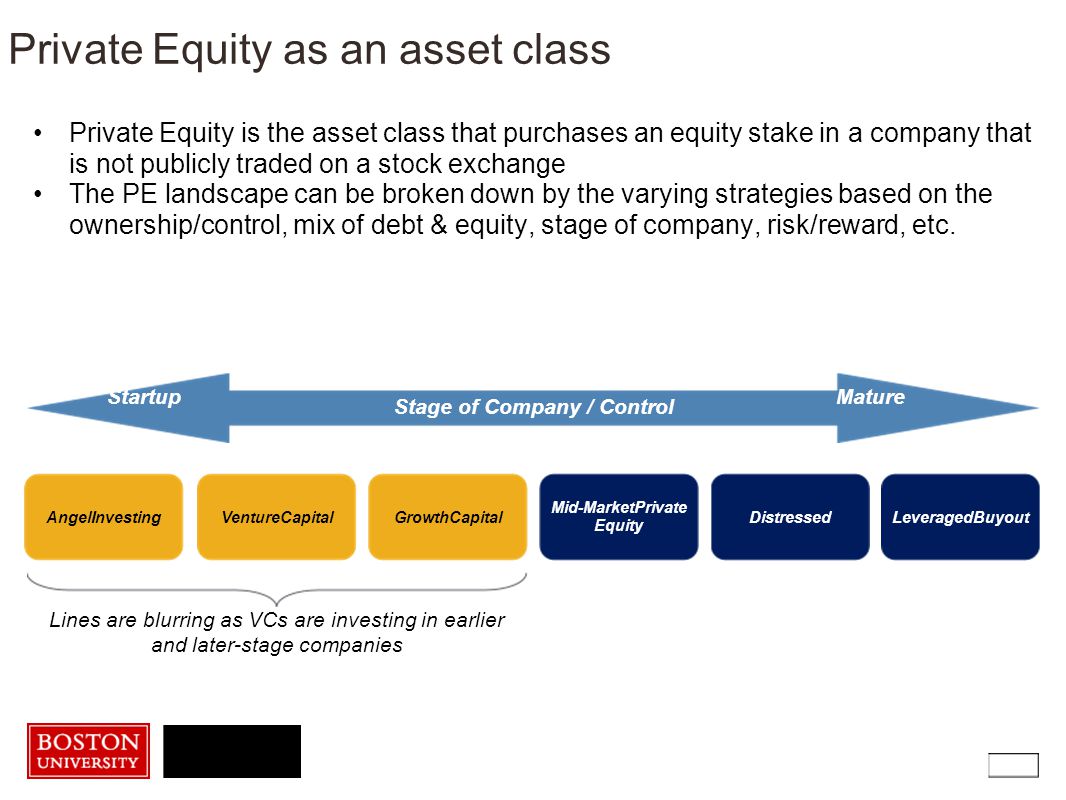 Private Equity as an asset class

• Private Equity is the asset class that purchases an equity stake in a company that is not publicly traded on a stock exchange
• The PE landscape can be broken down by the varying strategies based on the ownership/control, mix of debt & equity, stage of company, risk/reward, etc.

Startup

Stage of Company / Control

Mature

AngelInvesting

VentureCapital

GrowthCapital

Mid-MarketPrivate Equity

Distressed

LeveragedBuyout

Lines are blurring as VCs are investing in earlier and later-stage companies

BOSTON UNIVERSITY